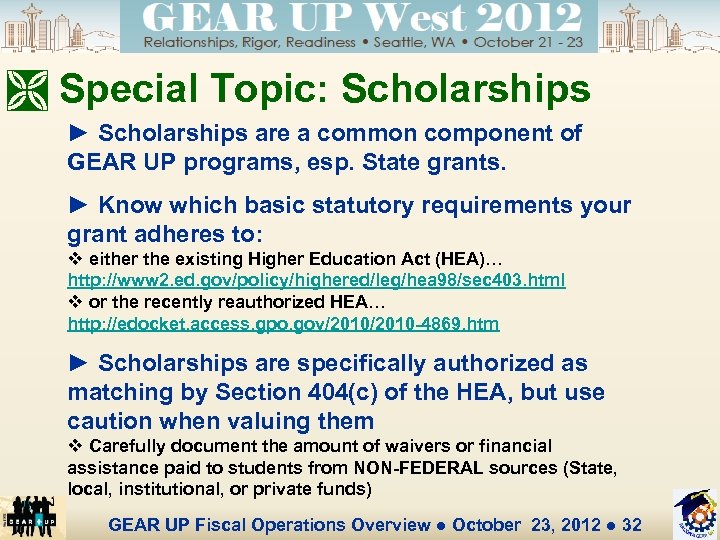 GEAR UP West 2012
Relationships, Rigor, Readiness • Seattle, WA • October 21 - 23

Special Topic: Scholarships

► Scholarships are a common component of GEAR UP programs, esp. State grants.

► Know which basic statutory requirements your grant adheres to:
❖ either the existing Higher Education Act (HEA)… http://www2.ed.gov/policy/highered/leg/hea98/sec403.html
❖ or the recently reauthorized HEA… http://edocket.access.gpo.gov/2010/2010-4869.htm

► Scholarships are specifically authorized as matching by Section 404(c) of the HEA, but use caution when valuing them
❖ Carefully document the amount of waivers or financial assistance paid to students from NON-FEDERAL sources (State, local, institutional, or private funds)

GEAR UP

GEAR UP Fiscal Operations Overview ● October 23, 2012 ● 32